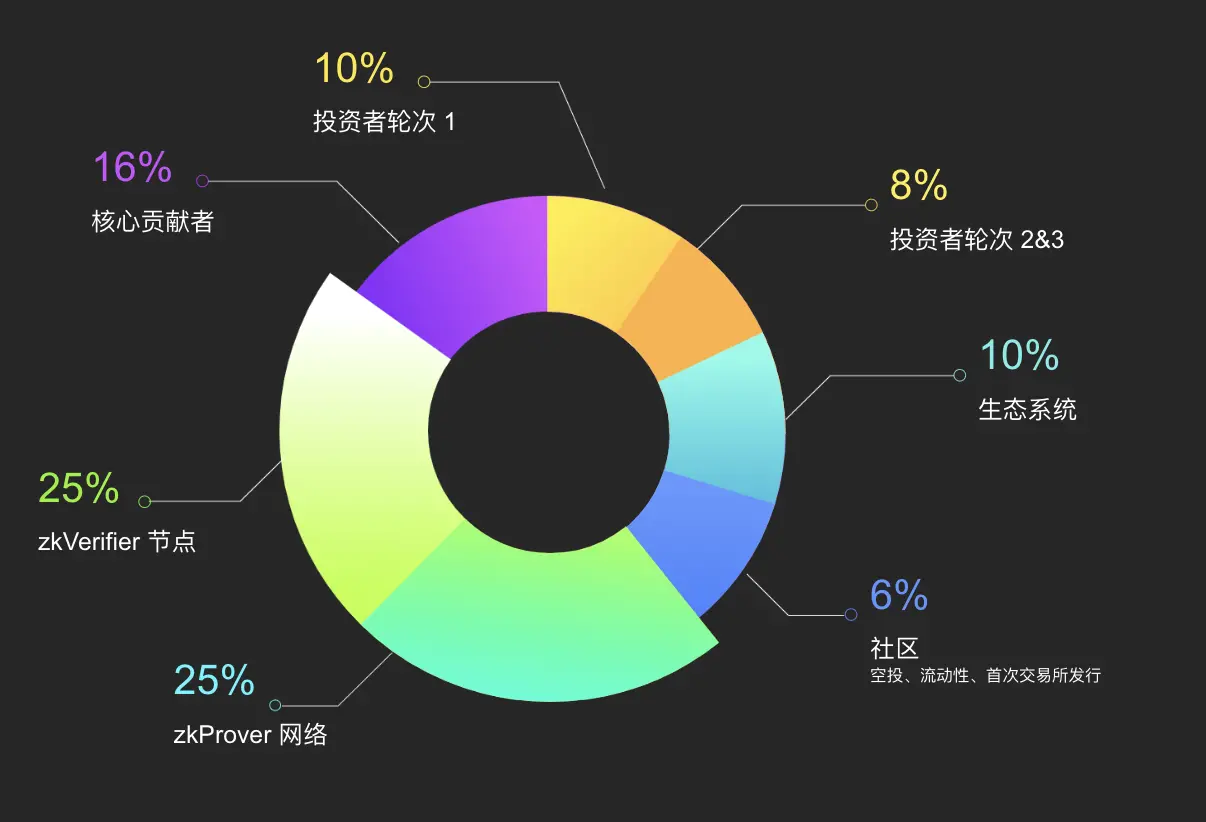 10%
投资者轮次 1

16%
核心贡献者

8%
投资者轮次 2&3

10%
生态系统

25%
zkVerifier 节点

6%
社区
空投、流动性、首次交易所发行

25%
zkProver 网络